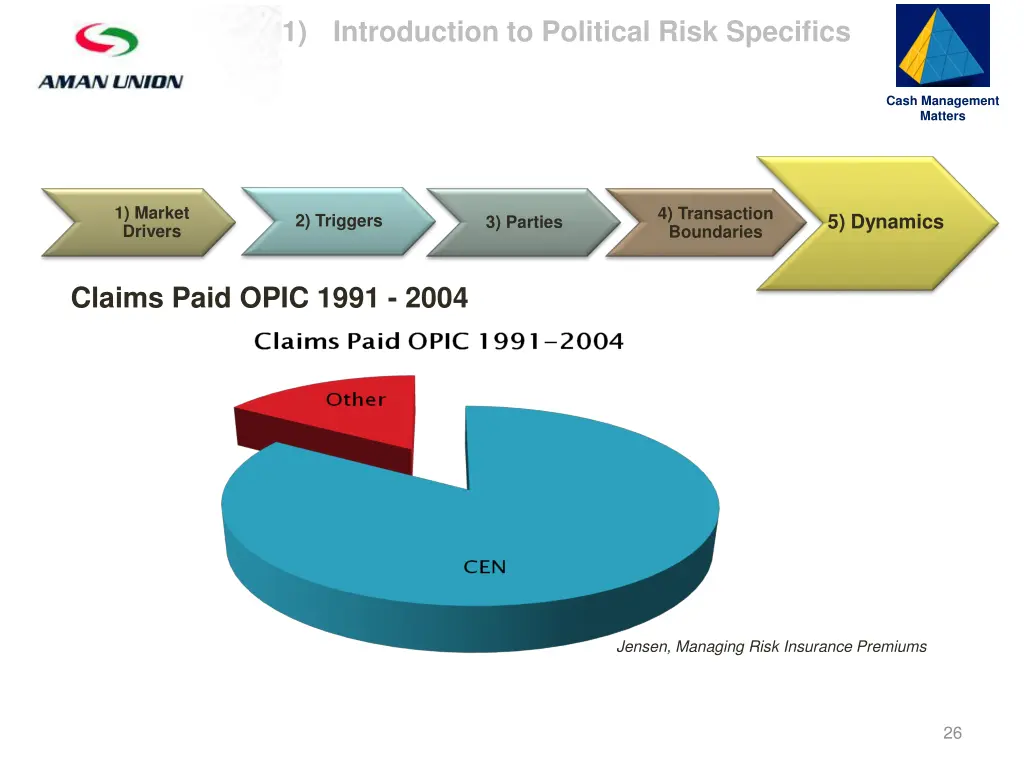 AMAN UNION

1) Introduction to Political Risk Specifics

Cash Management Matters

1) Market Drivers

2) Triggers

3) Parties

4) Transaction Boundaries

5) Dynamics

Claims Paid OPIC 1991 - 2004

Claims Paid OPIC 1991-2004

Other

CEN

Jensen, Managing Risk Insurance Premiums

26